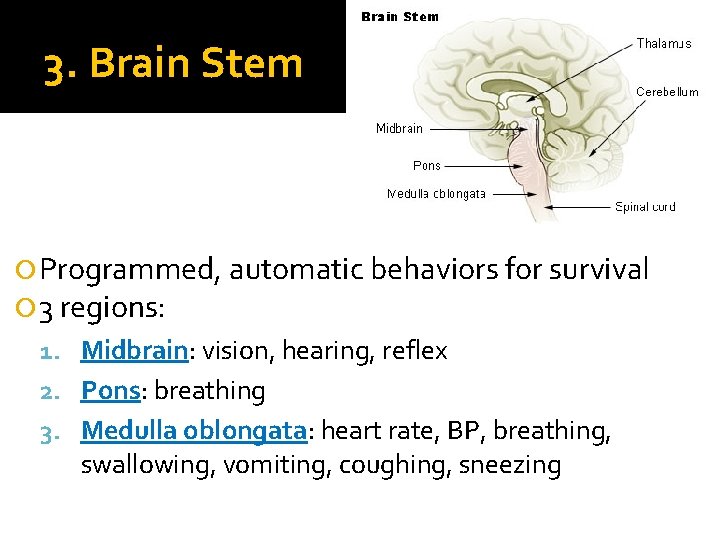 3. Brain Stem

Brain Stem

Thalamus

Cerebellum

Midbrain

Pons

Medulla oblongata

Spinal cord

Programmed, automatic behaviors for survival

3 regions:

1. Midbrain: vision, hearing, reflex
2. Pons: breathing
3. Medulla oblongata: heart rate, BP, breathing, swallowing, vomiting, coughing, sneezing